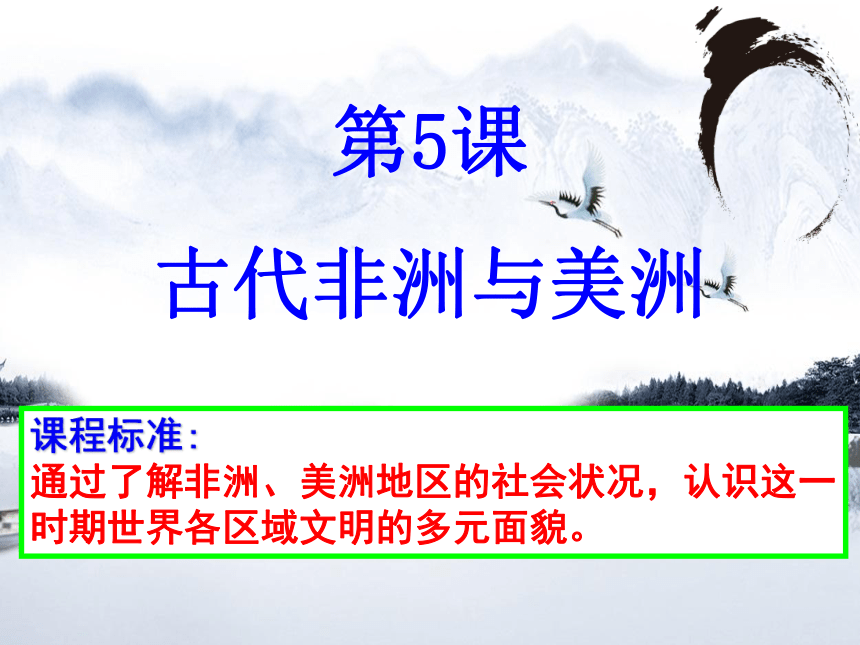 第5课

古代非洲与美洲

课程标准：
通过了解非洲、美洲地区的社会状况，认识这一时期世界各区域文明的多元面貌。